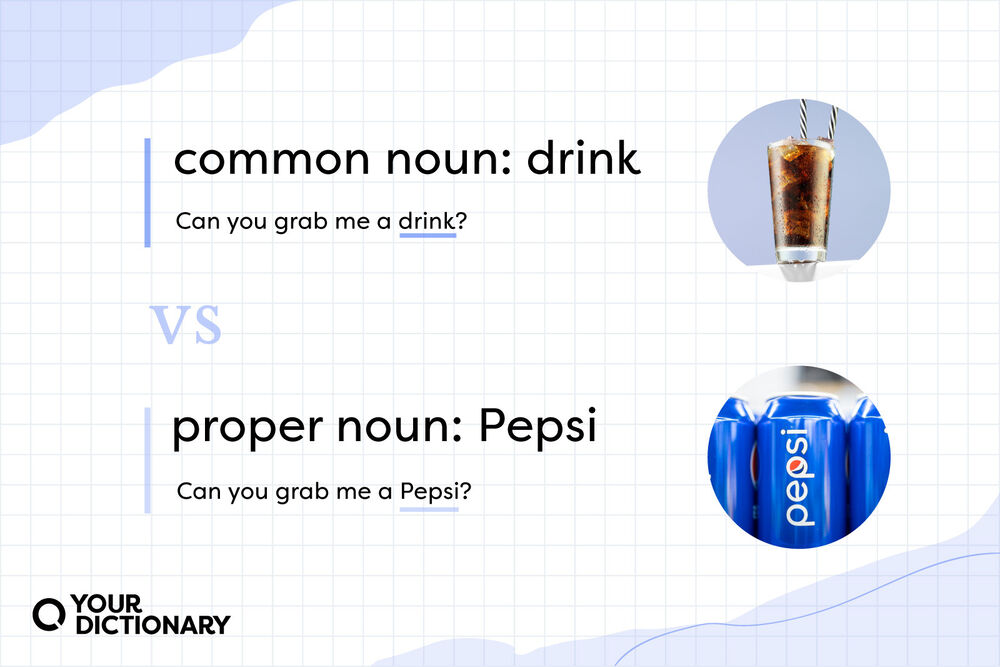 common noun: drink

Can you grab me a drink?

VS

proper noun: Pepsi

Can you grab me a Pepsi?

pepsi

YOUR
DICTIONARY